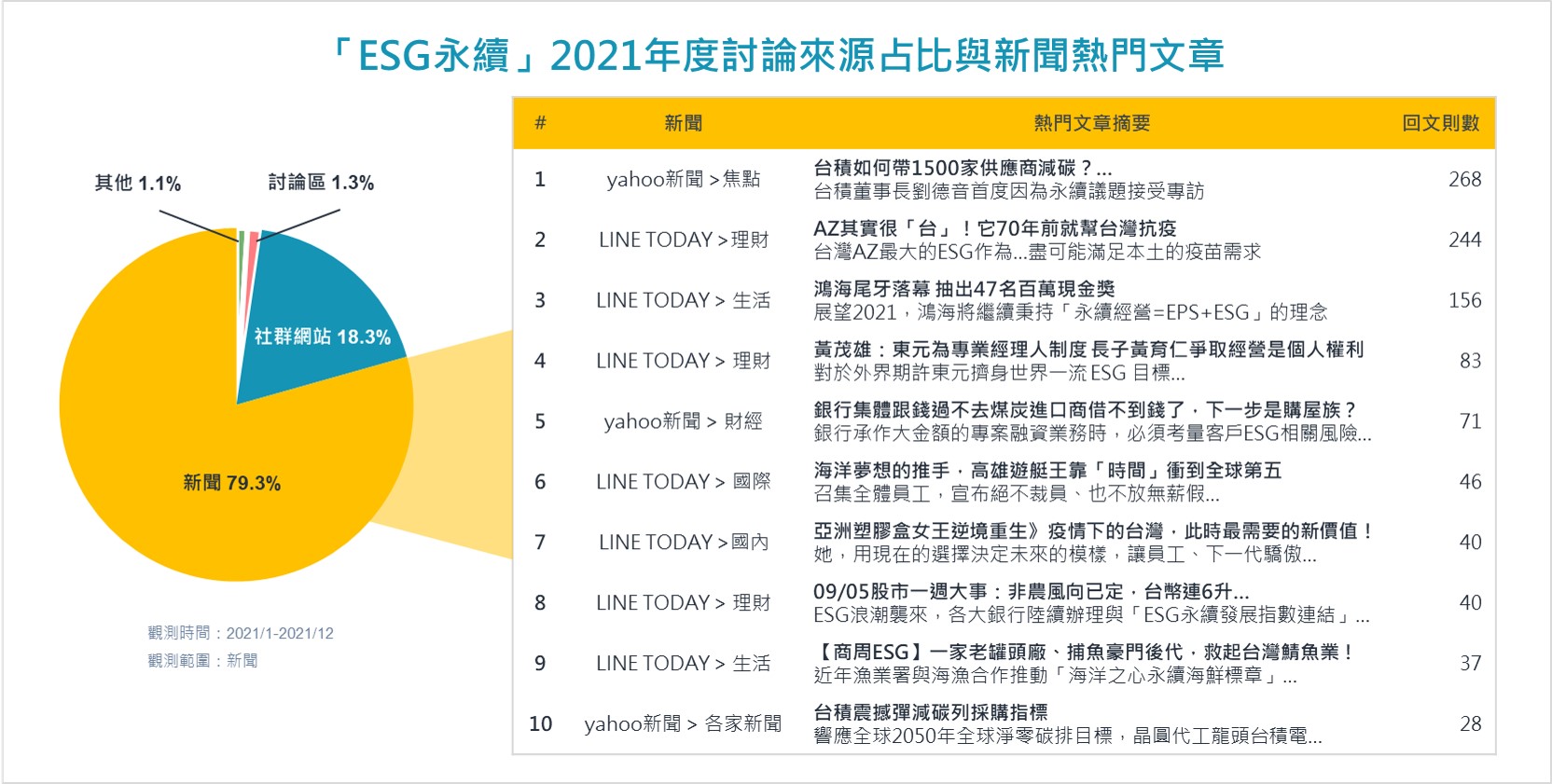 「ESG永續」2021年度討論來源占比與新聞熱門文章

其他 1.1%
討論區 1.3%
社群網站 18.3%
新聞 79.3%

觀測時間：2021/1-2021/12
觀測範圍：新聞

| # | 新聞 | 熱門文章摘要 | 回文則數 |
|---|---|---|---|
| 1 | yahoo新聞 > 焦點 | 台積如何帶1500家供應商減碳？... 台積董事長劉德音首度因為永續議題接受專訪 | 268 |
| 2 | LINE TODAY > 理財 | AZ其實很「台」！它70年前就幫台灣抗疫 台灣AZ最大的ESG作為...盡可能滿足本土的疫苗需求 | 244 |
| 3 | LINE TODAY > 生活 | 鴻海尾牙落幕 抽出47名百萬現金獎 展望2021，鴻海將繼續秉持「永續經營=EPS+ESG」的理念 | 156 |
| 4 | LINE TODAY > 理財 | 黃茂雄：東元為專業經理人制度 長子黃育仁爭取經營是個人權利 對於外界期許東元擠身世界一流 ESG 目標... | 83 |
| 5 | yahoo新聞 > 財經 | 銀行集體跟錢過不去煤炭進口商借不到錢了，下一步是購屋族？ 銀行承作大金額的專案融資業務時，必須考量客戶ESG相關風險... | 71 |
| 6 | LINE TODAY > 國際 | 海洋夢想的推手，高雄遊艇王靠「時間」衝到全球第五 召集全體員工，宣布絕不裁員、也不放無薪假... | 46 |
| 7 | LINE TODAY > 國內 | 亞洲塑膠盒女王逆境重生》疫情下的台灣，此時最需要的新價值！ 她，用現在的選擇決定未來的模樣，讓員工、下一代驕傲... | 40 |
| 8 | LINE TODAY > 理財 | 09/05股市一週大事：非農風向已定，台幣連6升... ESG浪潮襲來，各大銀行陸續辦理與「ESG永續發展指數連結」... | 40 |
| 9 | LINE TODAY > 生活 | 【商周ESG】一家老罐頭廠、捕魚豪門後代，救起台灣鯖魚業！ 近年漁業署與海漁合作推動「海洋之心永續海鮮標章」... | 37 |
| 10 | yahoo新聞 > 各家新聞 | 台積震撼彈減碳列採購指標 響應全球2050年全球淨零碳排目標，晶圓代工龍頭台積電... | 28 |